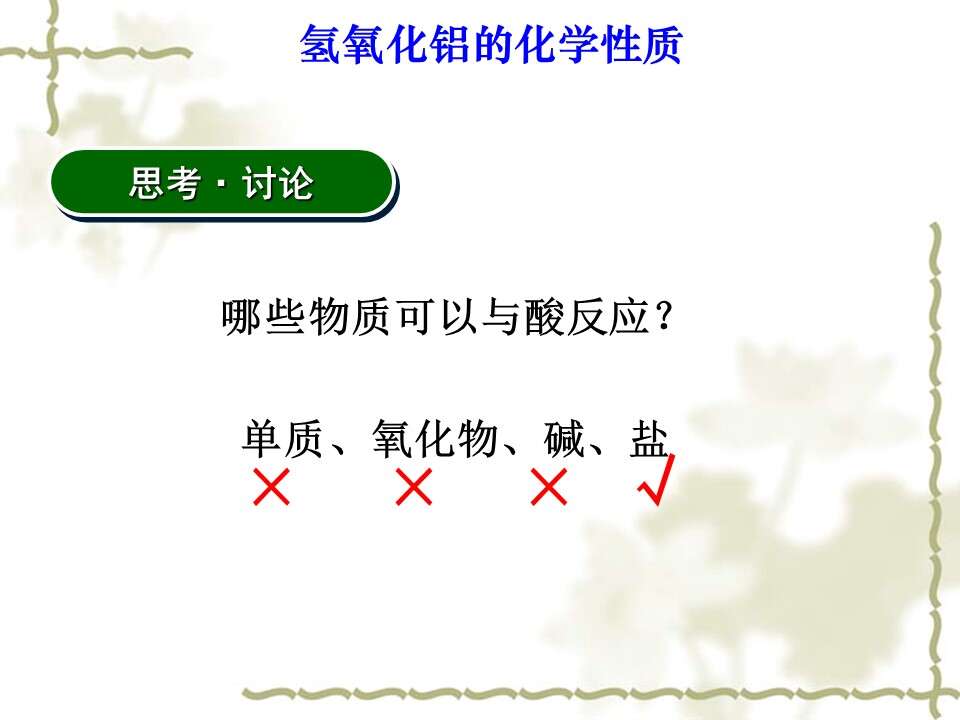 氢氧化铝的化学性质

思考 · 讨论

哪些物质可以与酸反应？

单质、氧化物、碱、盐

× × × √